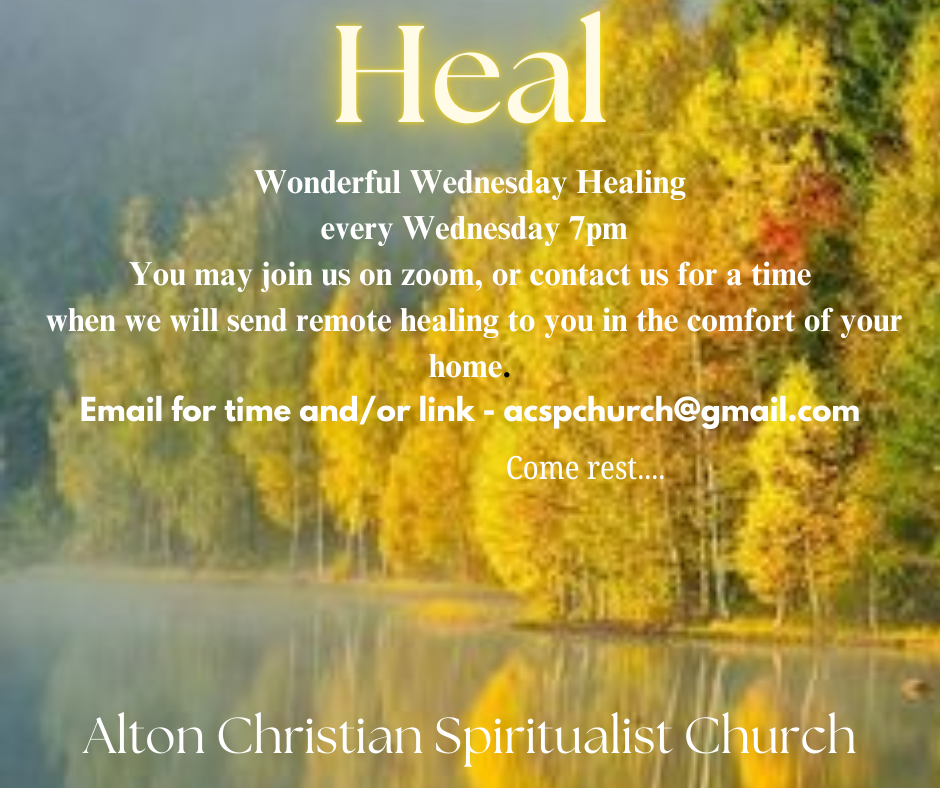 Heal

Wonderful Wednesday Healing
every Wednesday 7pm
You may join us on zoom, or contact us for a time when we will send remote healing to you in the comfort of your home.
Email for time and/or link - acspchurch@gmail.com

Come rest....

Alton Christian Spiritualist Church